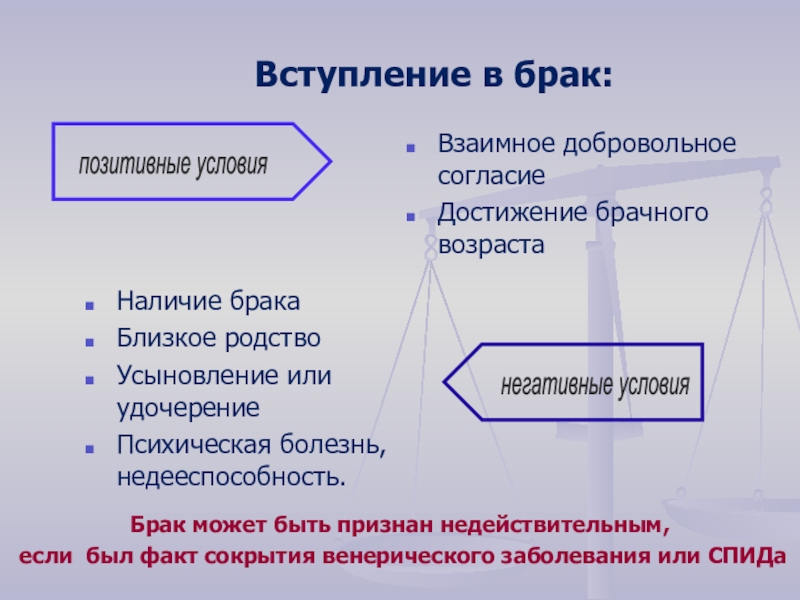 Вступление в брак:

позитивные условия

- Взаимное добровольное согласие
- Достижение брачного возраста

- Наличие брака
- Близкое родство
- Усыновление или удочерение
- Психическая болезнь, недееспособность.

негативные условия

Брак может быть признан недействительным, если был факт сокрытия венерического заболевания или СПИДа